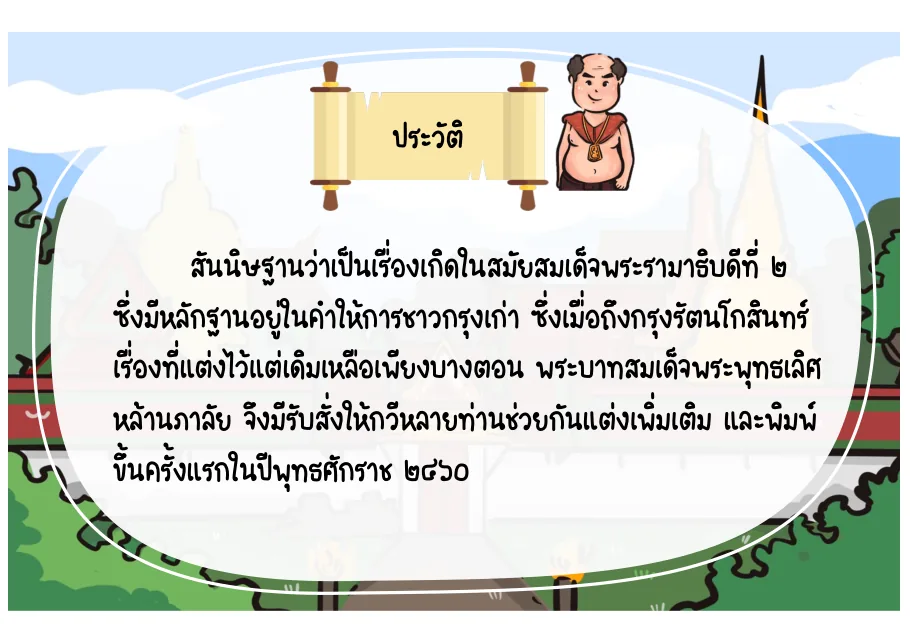 ประวัติ

สันนิษฐานว่าเป็นเรื่องเกิดในสมัยสมเด็จพระรามาธิบดีที่ ๒ ซึ่งมีหลักฐานอยู่ในคำให้การชาวกรุงเก่า ซึ่งเมื่อถึงกรุงรัตนโกสินทร์ เรื่องที่แต่งไว้แต่เดิมเหลือเพียงบางตอน พระบาทสมเด็จพระพุทธเลิศหล้านภาลัย จึงมีรับสั่งให้กวีหลายท่านช่วยกันแต่งเพิ่มเติม และพิมพ์ขึ้นครั้งแรกในปีพุทธศักราช ๒๔๖๐